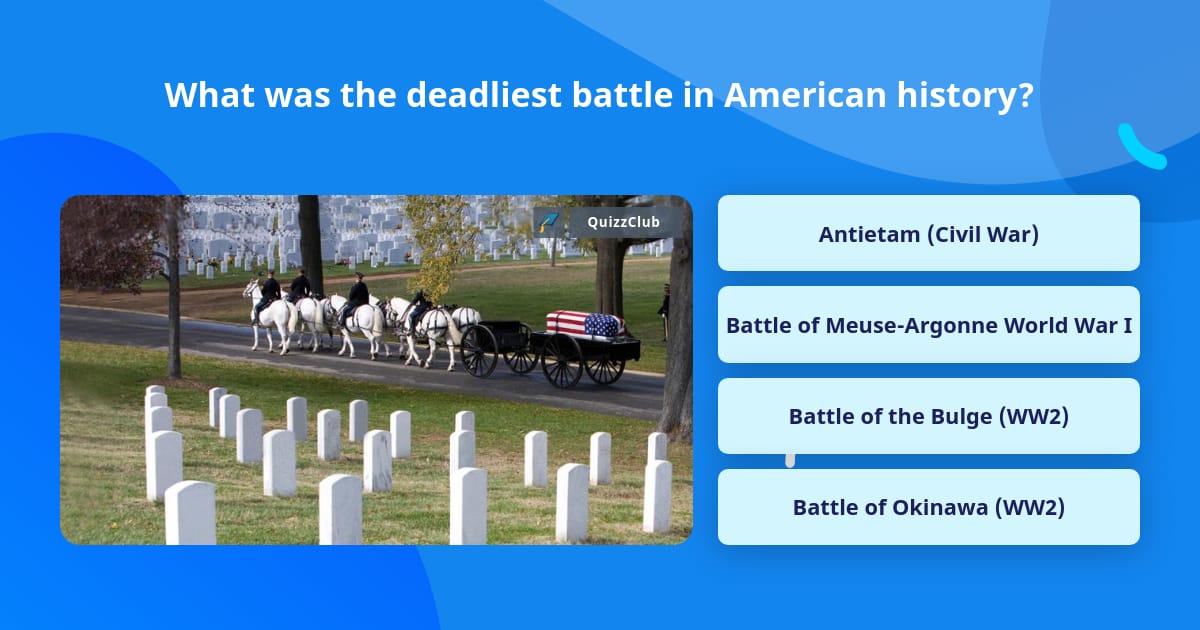 What was the deadliest battle in American history?

QuizzClub

Antietam (Civil War)

Battle of Meuse-Argonne World War I

Battle of the Bulge (WW2)

Battle of Okinawa (WW2)